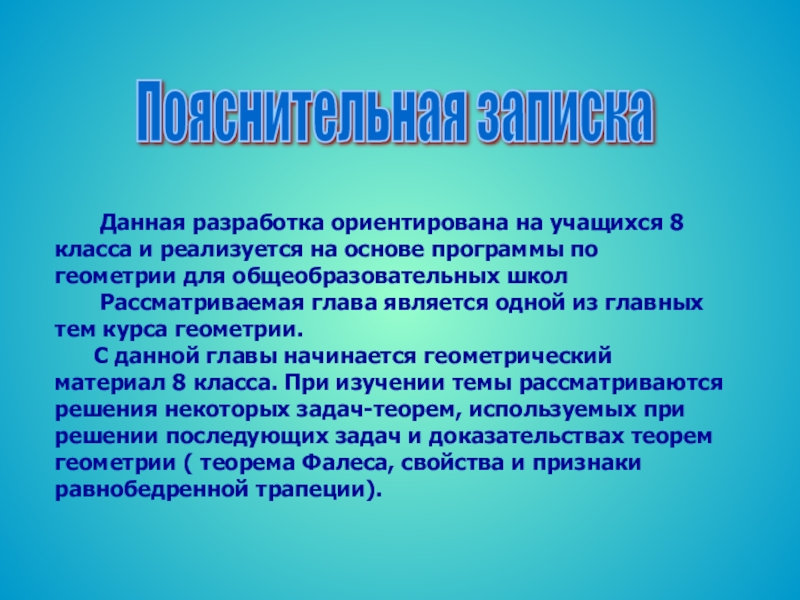 Пояснительная записка

Данная разработка ориентирована на учащихся 8 класса и реализуется на основе программы по геометрии для общеобразовательных школ

Рассматриваемая глава является одной из главных тем курса геометрии.

С данной главы начинается геометрический материал 8 класса. При изучении темы рассматриваются решения некоторых задач-теорем, используемых при решении последующих задач и доказательствах теорем геометрии ( теорема Фалеса, свойства и признаки равнобедренной трапеции).